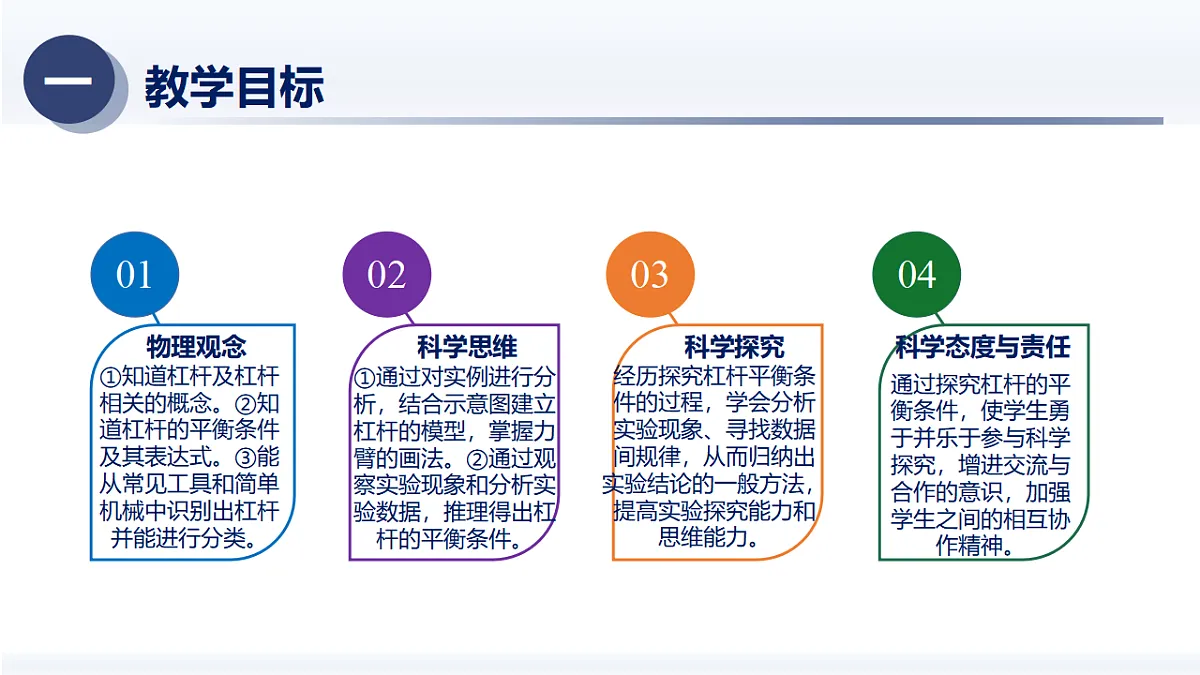 一 教学目标

01
物理观念
①知道杠杆及杠杆相关的概念。②知道杠杆的平衡条件及其表达式。③能从常见工具和简单机械中识别出杠杆并能进行分类。

02
科学思维
①通过对实例进行分析，结合示意图建立杠杆的模型，掌握力臂的画法。②通过观察实验现象和分析实验数据，推理得出杠杆的平衡条件。

03
科学探究
经历探究杠杆平衡条件的过程，学会分析实验现象、寻找数据间规律，从而归纳出实验结论的一般方法，提高实验探究能力和思维能力。

04
科学态度与责任
通过探究杠杆的平衡条件，使学生勇于并乐于参与科学探究，增进交流与合作的意识，加强学生之间的相互协作精神。